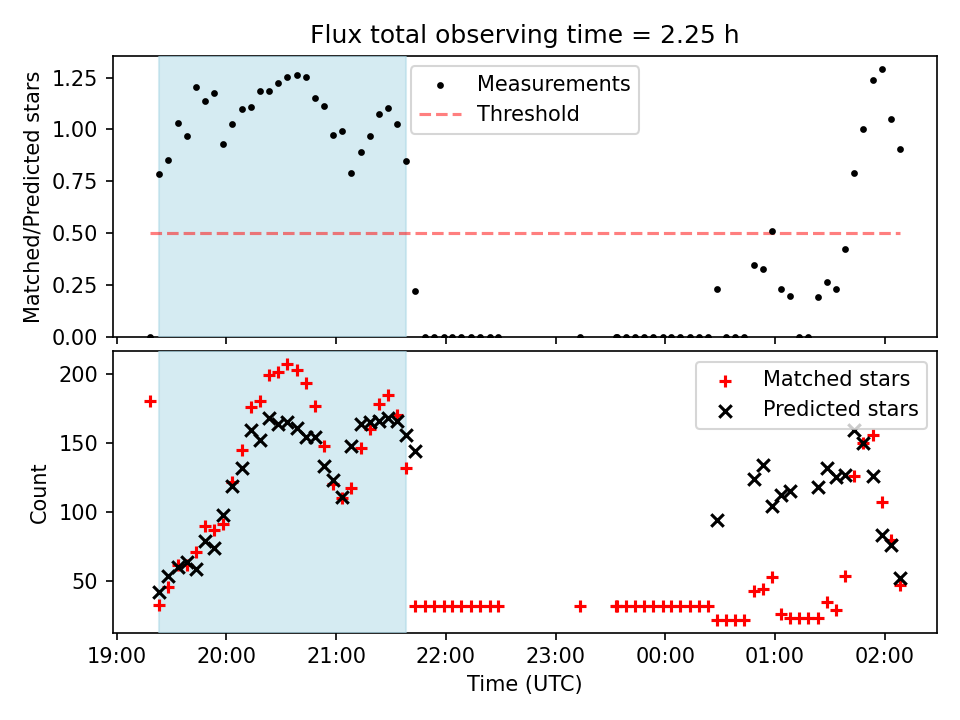 Flux total observing time = 2.25 h

Matched/Predicted stars

1.25
1.00
0.75
0.50
0.25
0.00

Measurements
Threshold

Count

200
150
100
50

Matched stars
Predicted stars

19:00 20:00 21:00 22:00 23:00 00:00 01:00 02:00

Time (UTC)